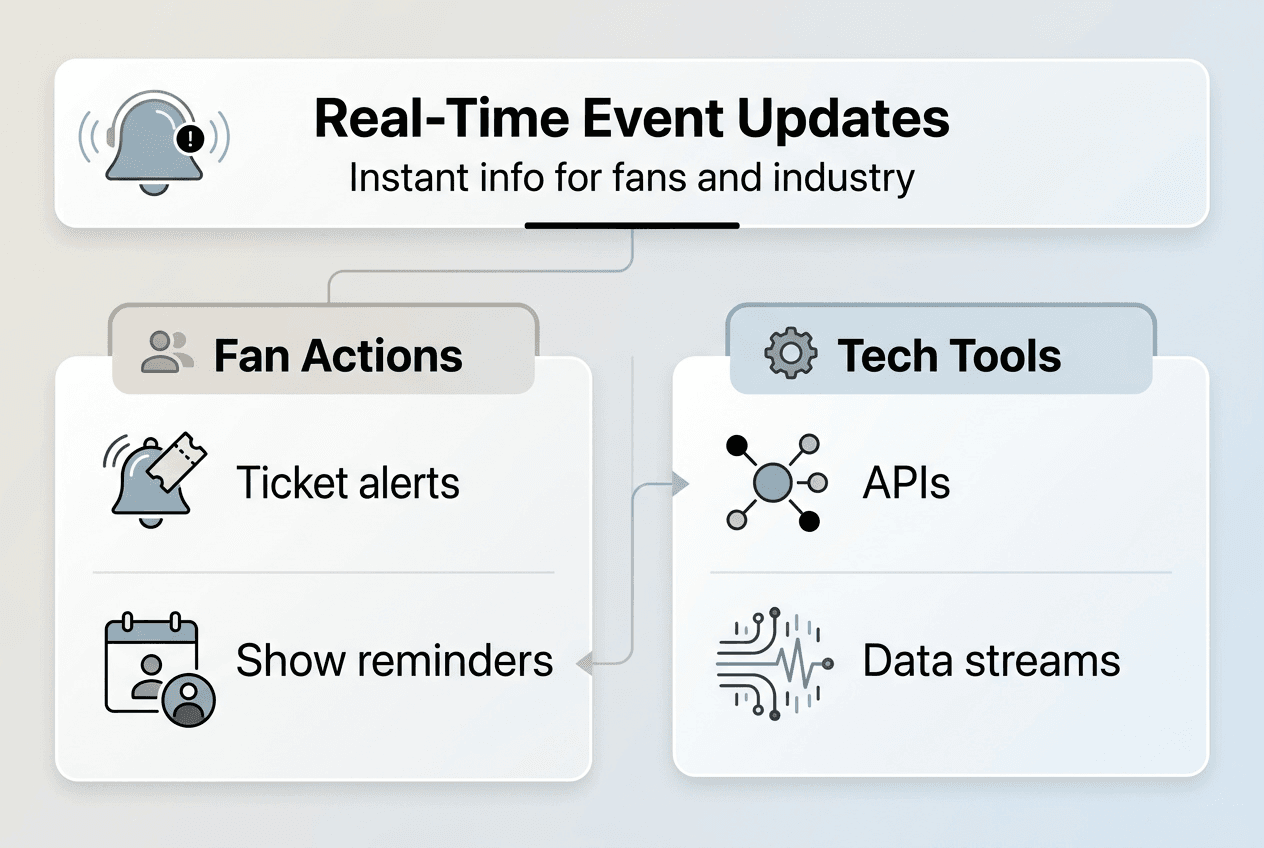 Real-Time Event Updates
Instant info for fans and industry

Fan Actions

Ticket alerts

Show reminders

Tech Tools

APIs

Data streams